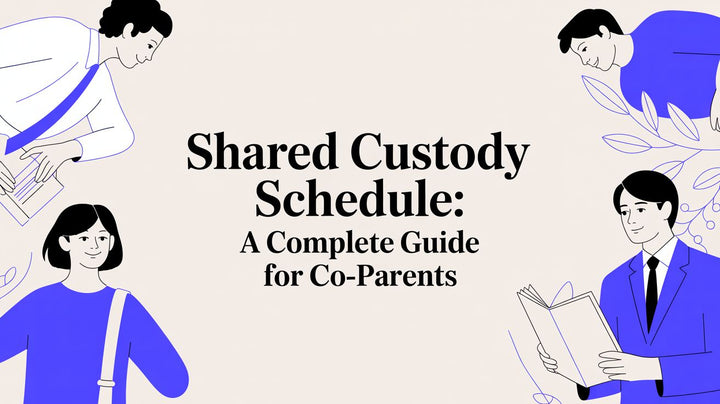 Shared Custody Schedule:
A Complete Guide for Co-Parents